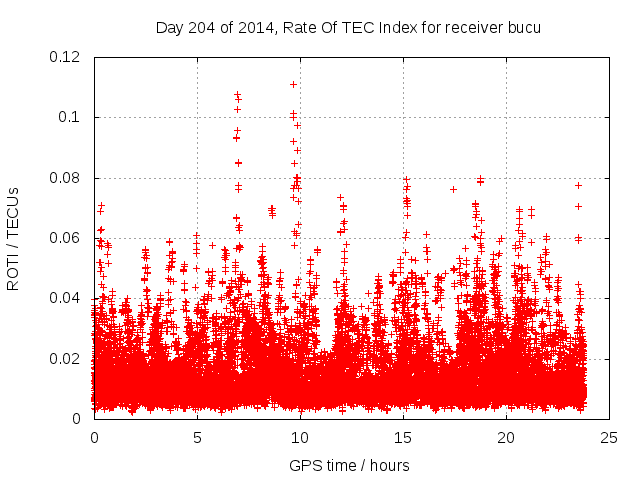 Day 204 of 2014, Rate Of TEC Index for receiver bucu

ROTI / TECUs

0.12
0.1
0.08
0.06
0.04
0.02
0

0
5
10
15
20
25

GPS time / hours